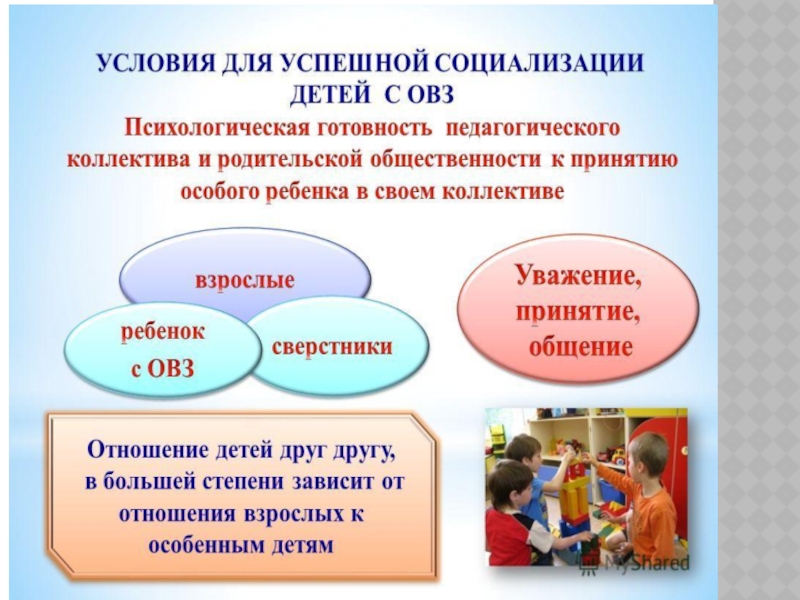 УСЛОВИЯ ДЛЯ УСПЕШНОЙ СОЦИАЛИЗАЦИИ ДЕТЕЙ С ОВЗ

Психологическая готовность педагогического коллектива и родительской общественности к принятию особого ребенка в своем коллективе

взрослые

ребенок с ОВЗ

сверстники

Уважение, принятие, общение

Отношение детей друг другу, в большей степени зависит от отношения взрослых к особенным детям

MyShared